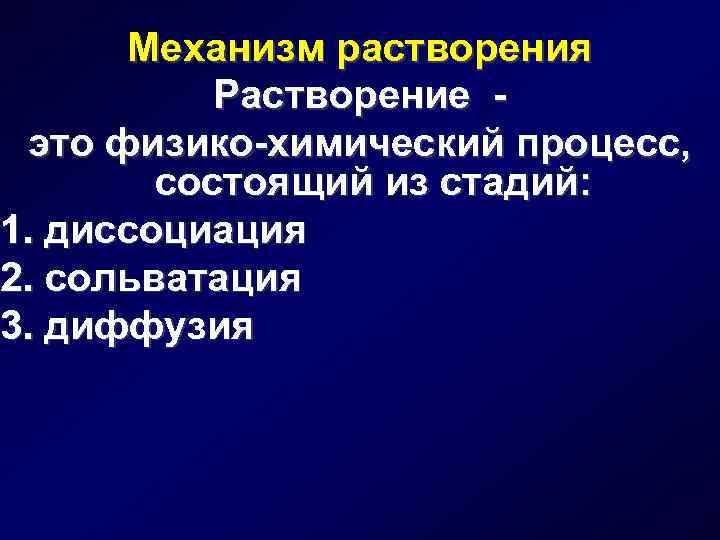 Механизм растворения

Растворение - это физико-химический процесс, состоящий из стадий:

1. диссоциация
2. сольватация
3. диффузия